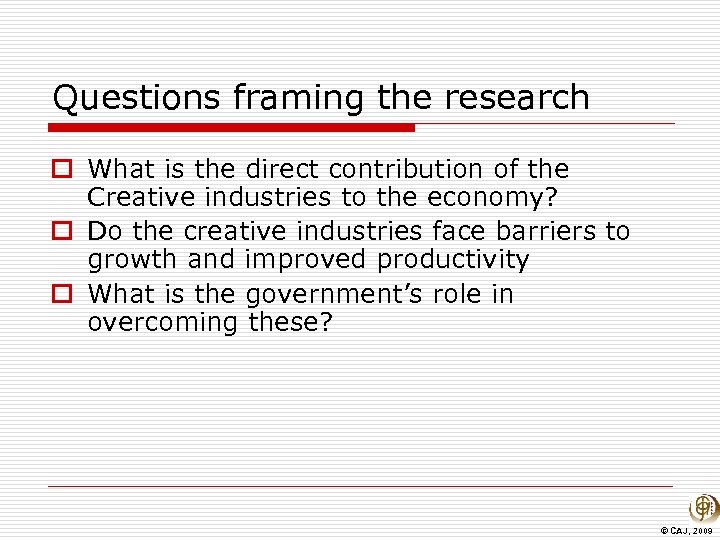 Questions framing the research

What is the direct contribution of the Creative industries to the economy?

Do the creative industries face barriers to growth and improved productivity

What is the government's role in overcoming these?

© CAJ, 2009